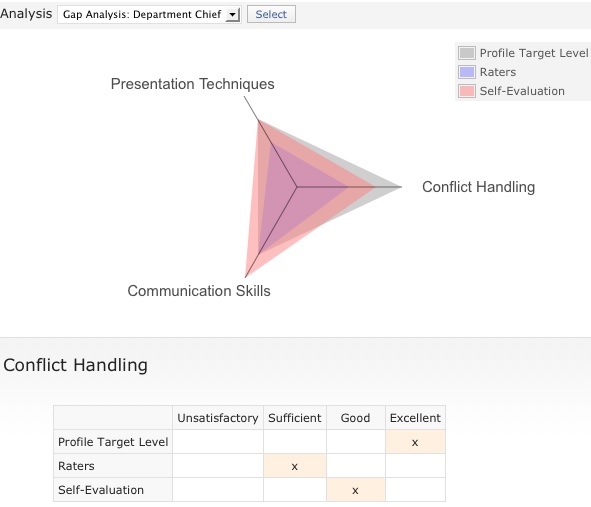 Analysis Gap Analysis: Department Chief Select

Profile Target Level
Raters
Self-Evaluation

Presentation Techniques

Conflict Handling

Communication Skills

Conflict Handling

| | Unsatisfactory | Sufficient | Good | Excellent |
|---|---|---|---|---|
| Profile Target Level | | | | x |
| Raters | | x | | |
| Self-Evaluation | | | x | |